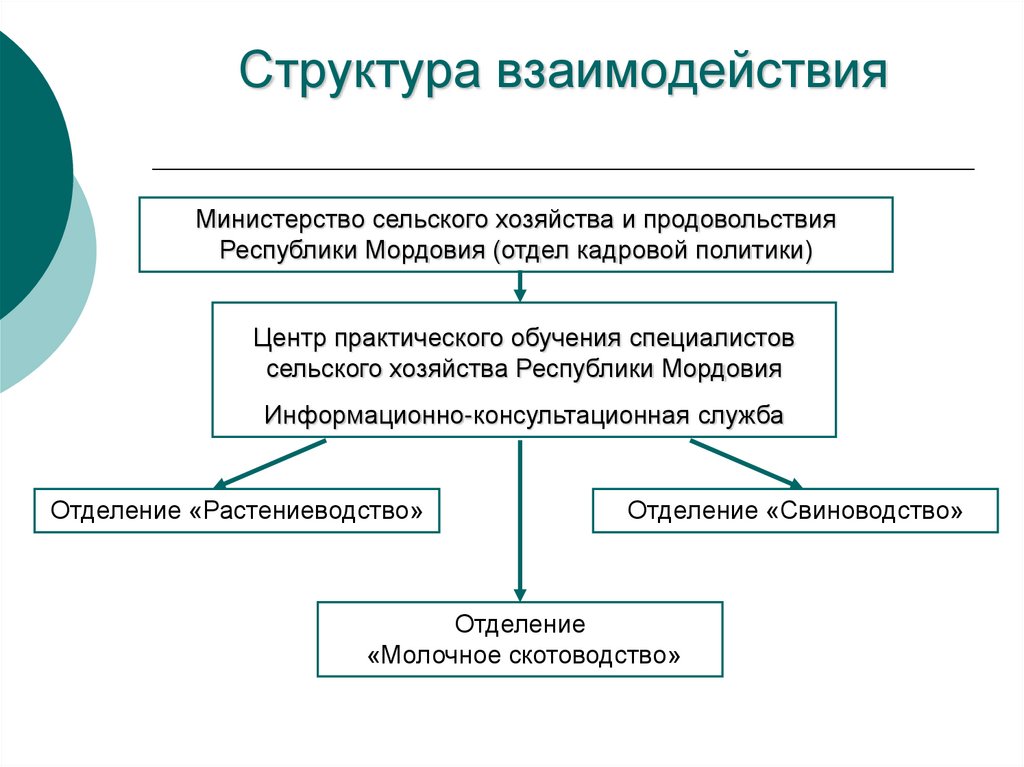 Структура взаимодействия

Министерство сельского хозяйства и продовольствия Республики Мордовия (отдел кадровой политики)

Центр практического обучения специалистов сельского хозяйства Республики Мордовия

Информационно-консультационная служба

Отделение «Растениеводство»

Отделение «Свиноводство»

Отделение «Молочное скотоводство»